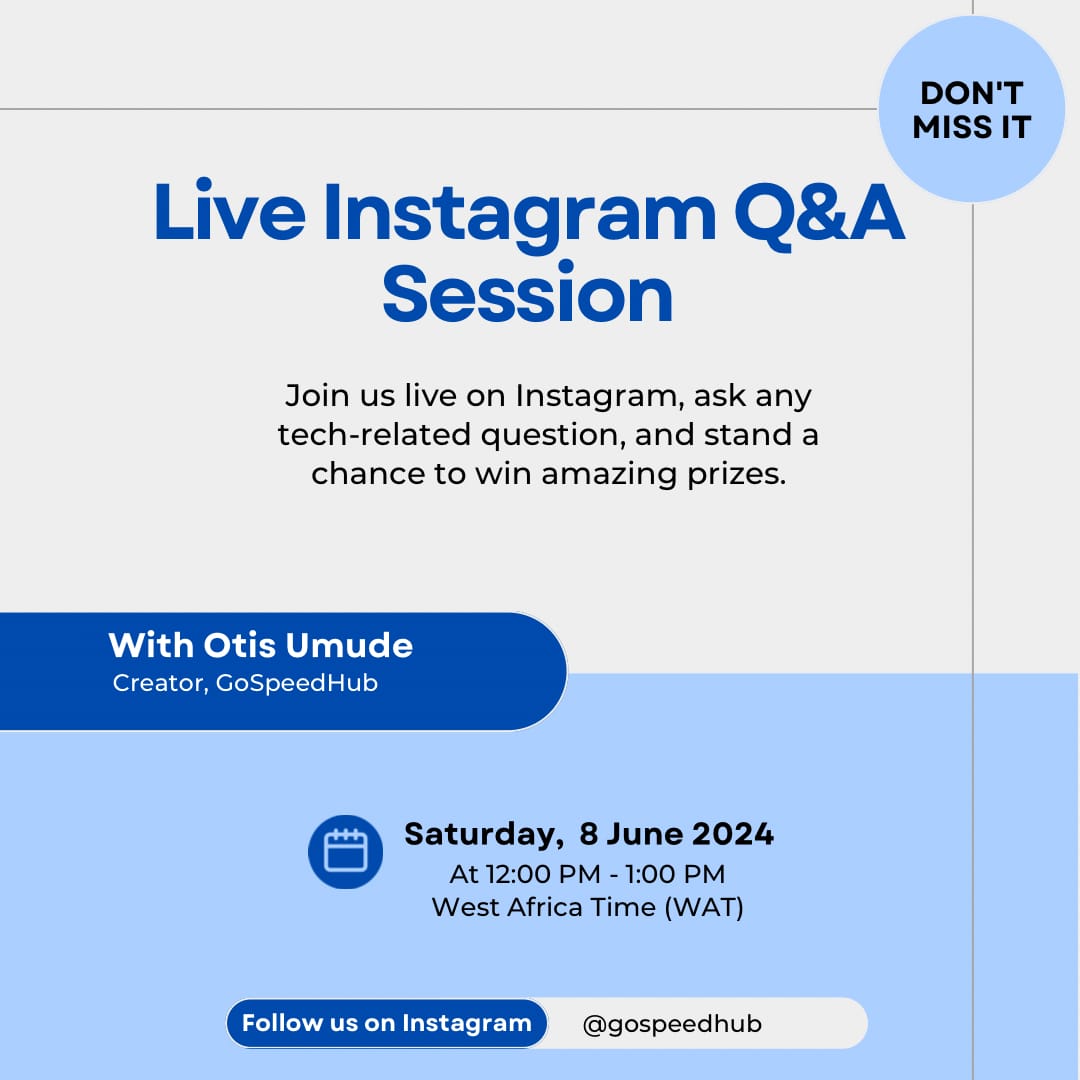 DON'T MISS IT

Live Instagram Q&A Session

Join us live on Instagram, ask any tech-related question, and stand a chance to win amazing prizes.

With Otis Umude
Creator, GoSpeedHub

Saturday, 8 June 2024
At 12:00 PM - 1:00 PM
West Africa Time (WAT)

Follow us on Instagram @gospeedhub